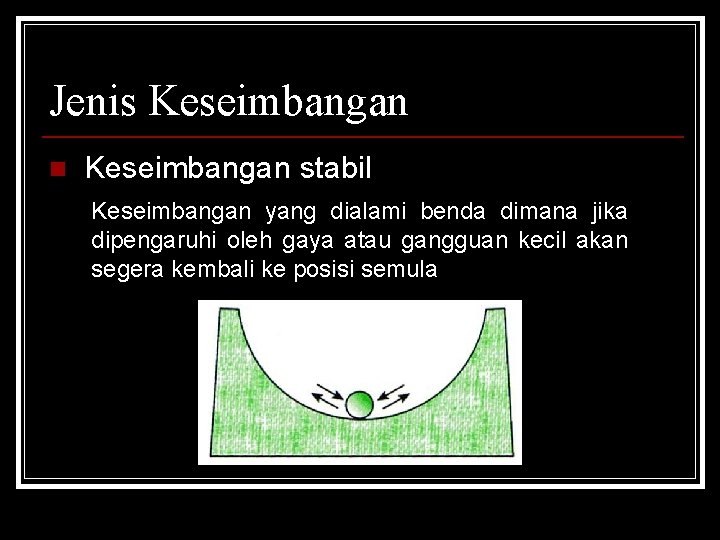 Jenis Keseimbangan

Keseimbangan stabil

Keseimbangan yang dialami benda dimana jika dipengaruhi oleh gaya atau gangguan kecil akan segera kembali ke posisi semula